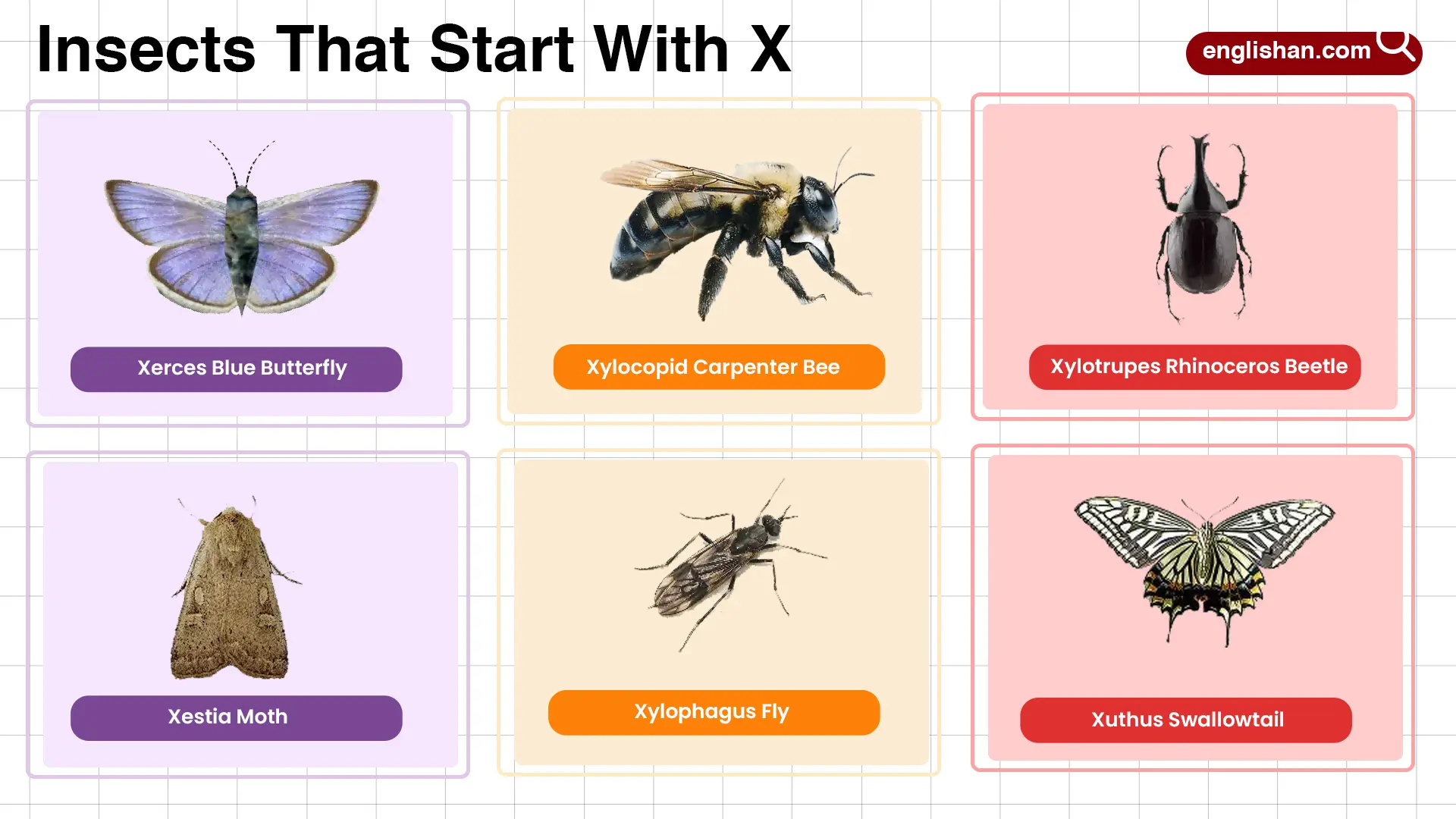 Insects That Start With X

englishan.com

Xerces Blue Butterfly

Xylocopid Carpenter Bee

Xylotrupes Rhinoceros Beetle

Xestia Moth

Xylophagus Fly

Xuthus Swallowtail